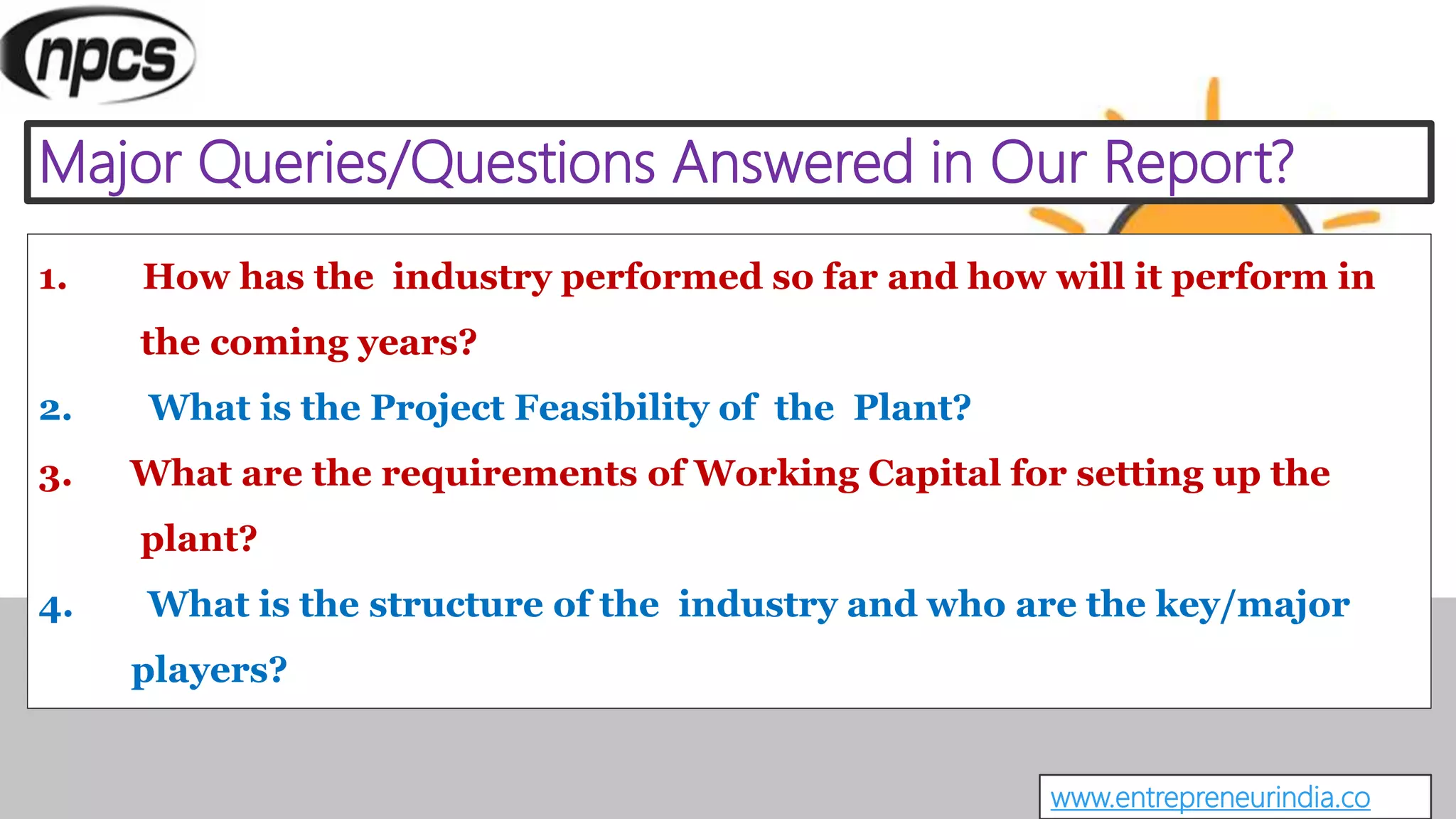 npcs

Major Queries/Questions Answered in Our Report?

1. How has the industry performed so far and how will it perform in the coming years?

2. What is the Project Feasibility of the Plant?

3. What are the requirements of Working Capital for setting up the plant?

4. What is the structure of the industry and who are the key/major players?

www.entrepreneurindia.co